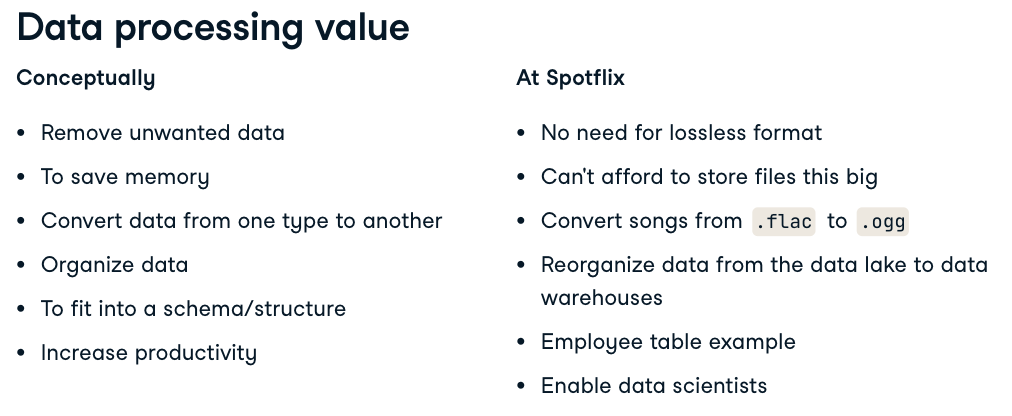 Data processing value

Conceptually

- Remove unwanted data
- To save memory
- Convert data from one type to another
- Organize data
- To fit into a schema/structure
- Increase productivity

At Spotflix

- No need for lossless format
- Can't afford to store files this big
- Convert songs from .flac to .ogg
- Reorganize data from the data lake to data warehouses
- Employee table example
- Enable data scientists